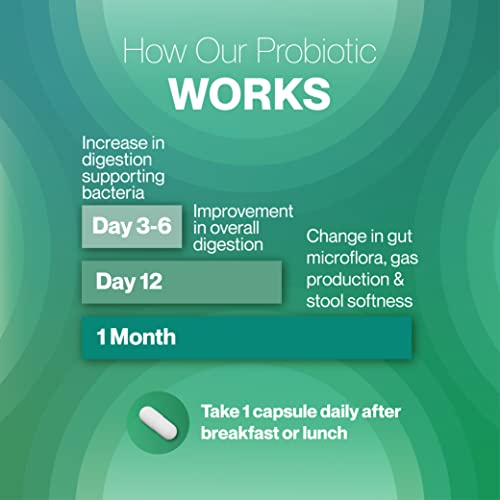 How Our Probiotic
WORKS

Increase in digestion supporting bacteria

Day 3-6

Improvement in overall digestion

Day 12

Change in gut microflora, gas production & stool softness

1 Month

Take 1 capsule daily after breakfast or lunch